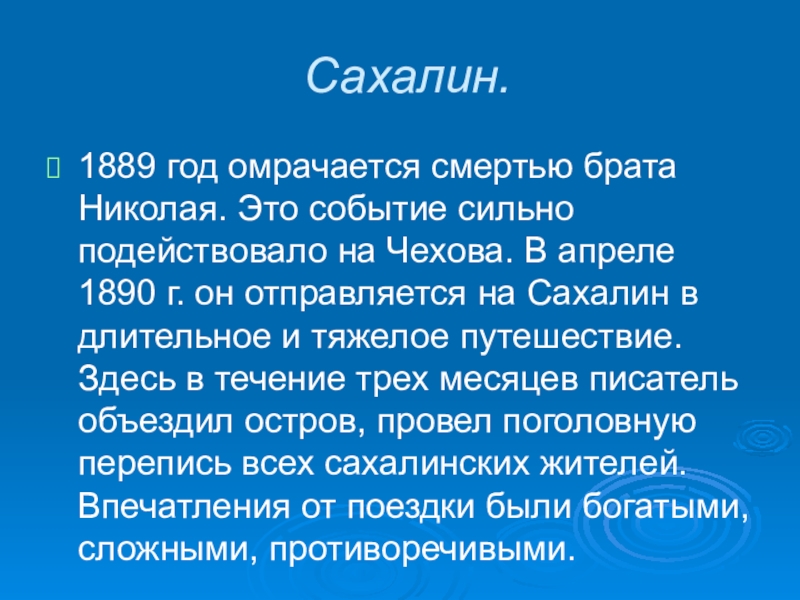 Сахалин.

1889 год омрачается смертью брата Николая. Это событие сильно подействовало на Чехова. В апреле 1890 г. он отправляется на Сахалин в длительное и тяжелое путешествие. Здесь в течение трех месяцев писатель объездил остров, провел поголовную перепись всех сахалинских жителей. Впечатления от поездки были богатыми, сложными, противоречивыми.